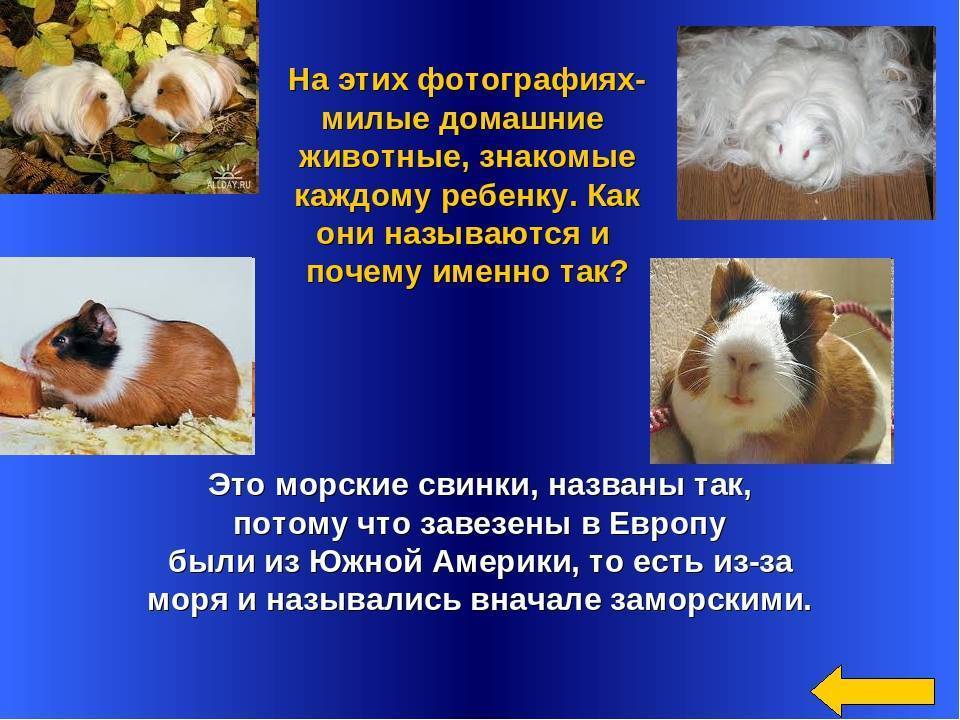 ALLDAY.RU

На этих фотографиях- милые домашние животные, знакомые каждому ребенку. Как они называются и почему именно так?

Это морские свинки, названы так, потому что завезены в Европу были из Южной Америки, то есть из-за моря и назывались вначале заморскими.